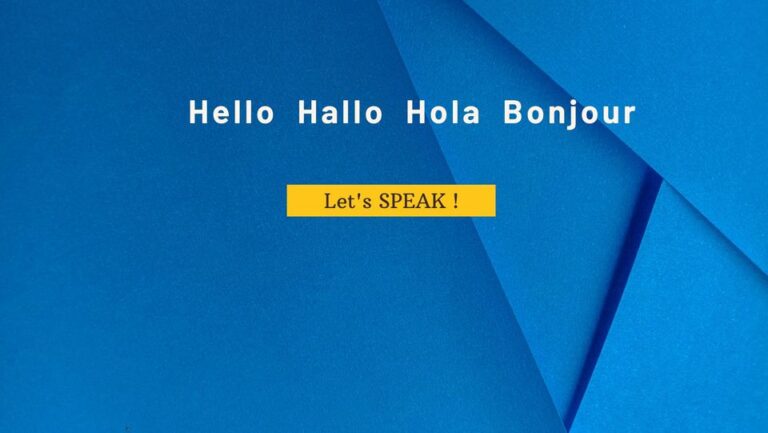 Hello Hallo Hola Bonjour

Let's SPEAK !